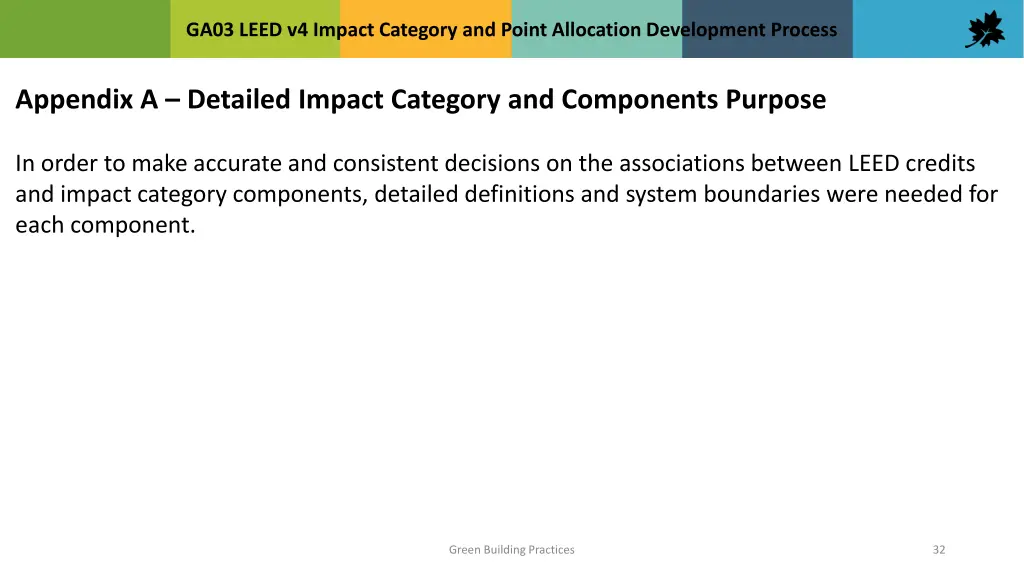 GA03 LEED v4 Impact Category and Point Allocation Development Process

Appendix A – Detailed Impact Category and Components Purpose

In order to make accurate and consistent decisions on the associations between LEED credits and impact category components, detailed definitions and system boundaries were needed for each component.

Green Building Practices

32